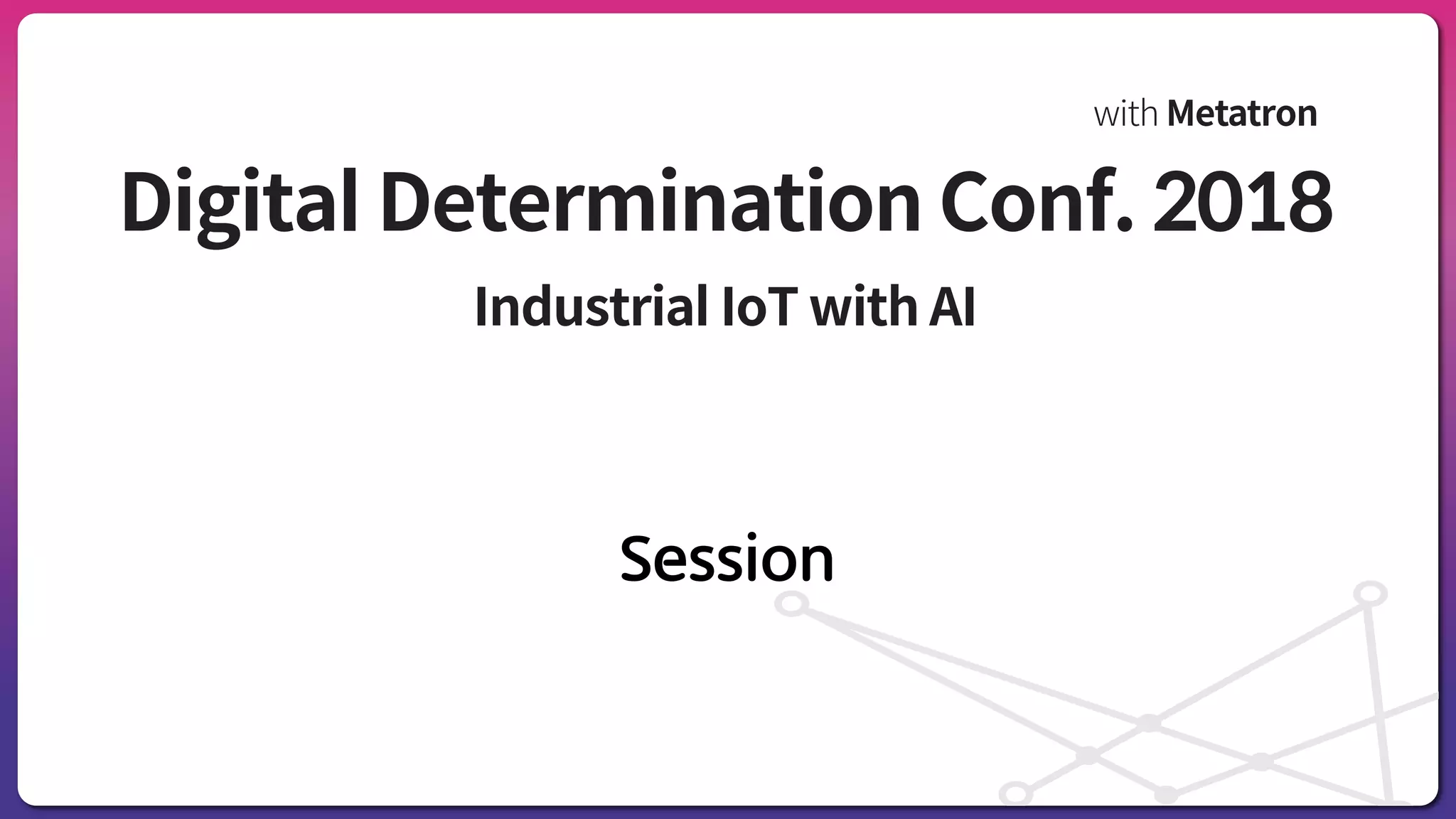 with Metatron

Digital Determination Conf. 2018

Industrial IoT with AI

Session